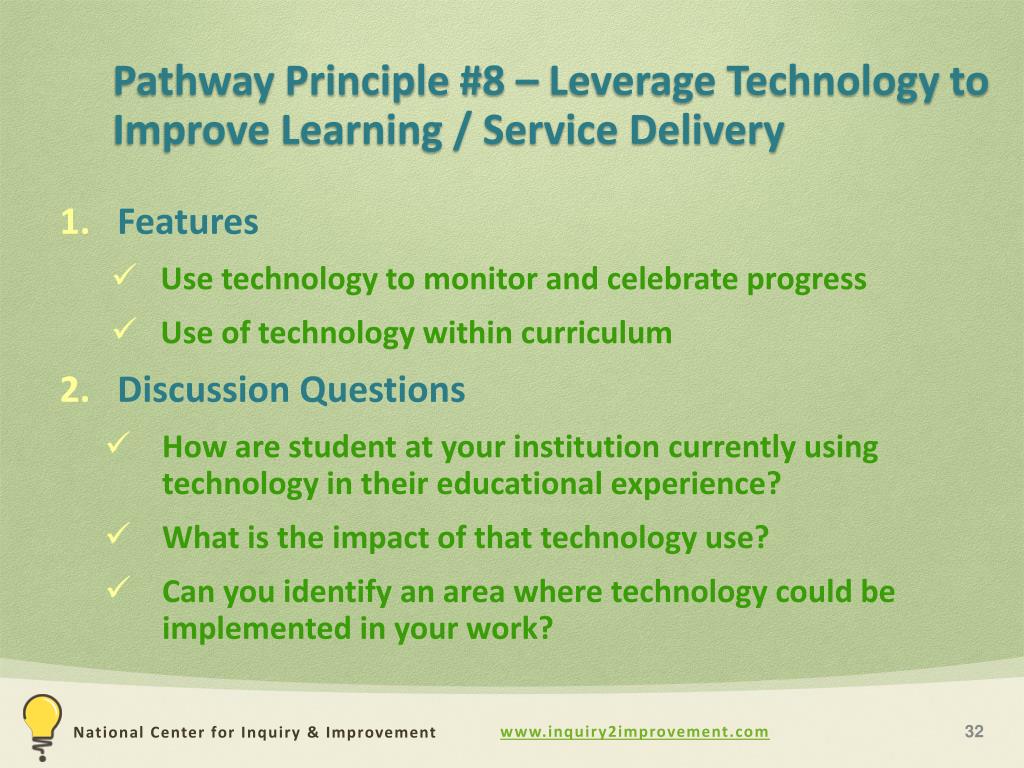 Pathway Principle #8 – Leverage Technology to Improve Learning / Service Delivery

1. Features

✓ Use technology to monitor and celebrate progress

✓ Use of technology within curriculum

2. Discussion Questions

✓ How are student at your institution currently using technology in their educational experience?

✓ What is the impact of that technology use?

✓ Can you identify an area where technology could be implemented in your work?

National Center for Inquiry & Improvement www.inquiry2improvement.com 32